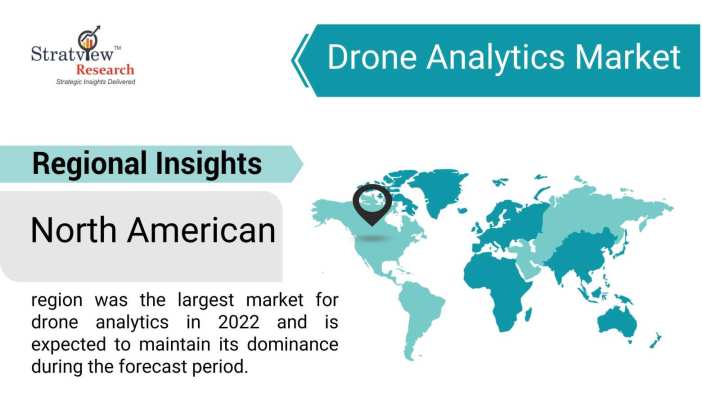 Stratview™
Research
Strategic Insights Delivered

Drone Analytics Market

Regional Insights

North American

region was the largest market for drone analytics in 2022 and is expected to maintain its dominance during the forecast period.